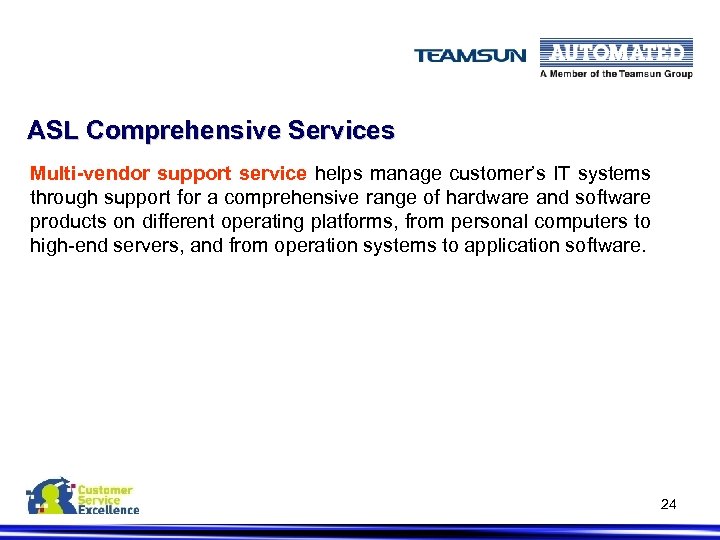 TEAMSUN AUTOMATED
A Member of the Teamsun Group

ASL Comprehensive Services

Multi-vendor support service helps manage customer's IT systems through support for a comprehensive range of hardware and software products on different operating platforms, from personal computers to high-end servers, and from operation systems to application software.

Customer Service Excellence

24